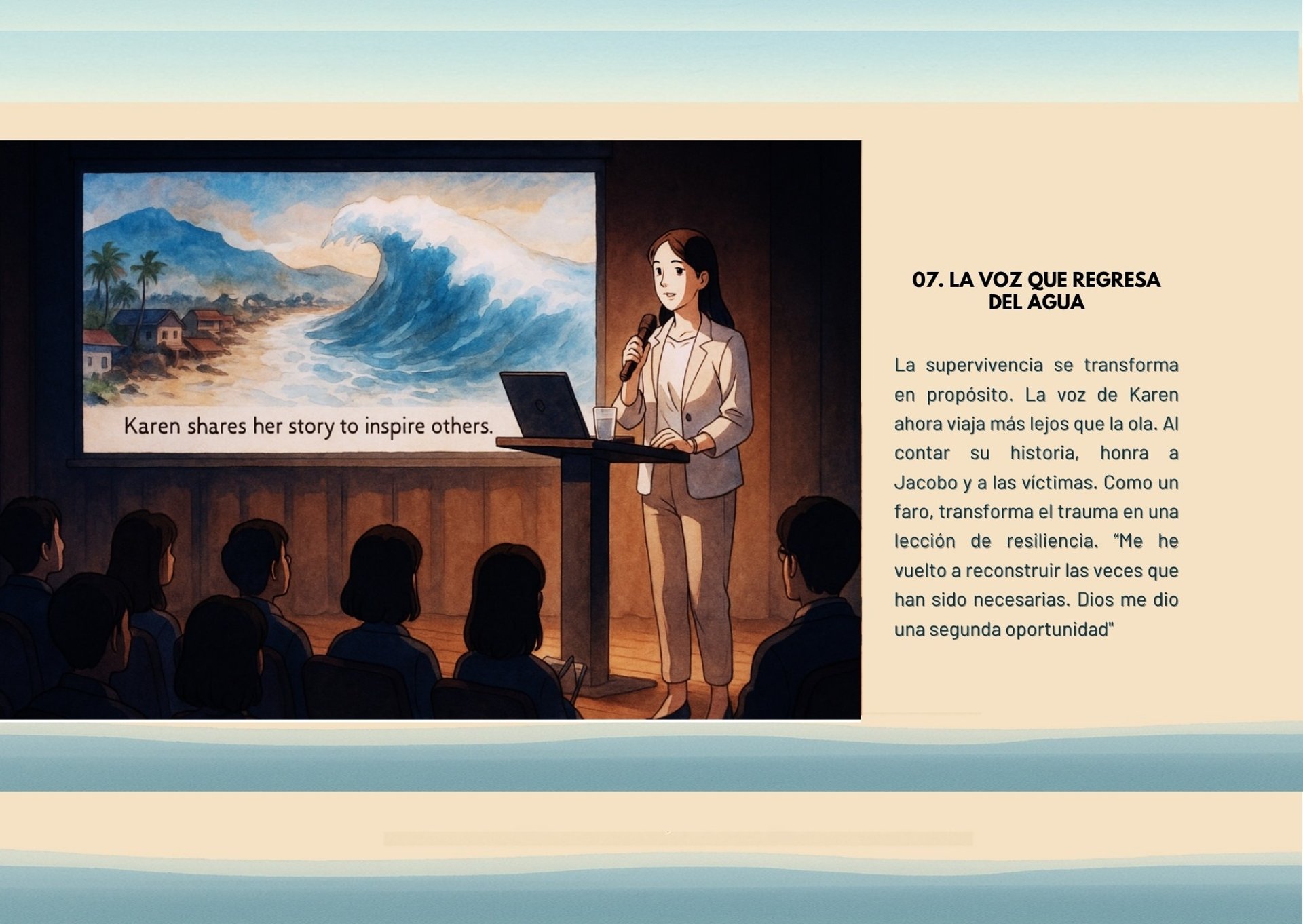 Karen shares her story to inspire others.

07. LA VOZ QUE REGRESA DEL AGUA

La supervivencia se transforma en propósito. La voz de Karen ahora viaja más lejos que la ola. Al contar su historia, honra a Jacobo y a las víctimas. Como un faro, transforma el trauma en una lección de resiliencia. “Me he vuelto a reconstruir las veces que han sido necesarias. Dios me dio una segunda oportunidad"